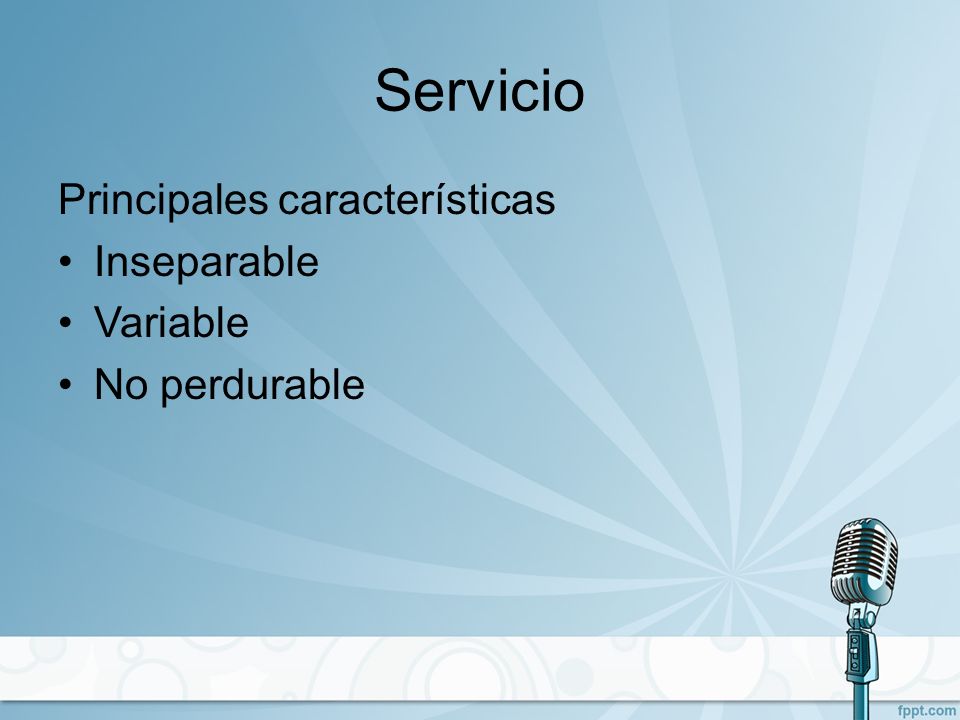 Servicio

Principales características
• Inseparable
• Variable
• No perdurable

fppt.com